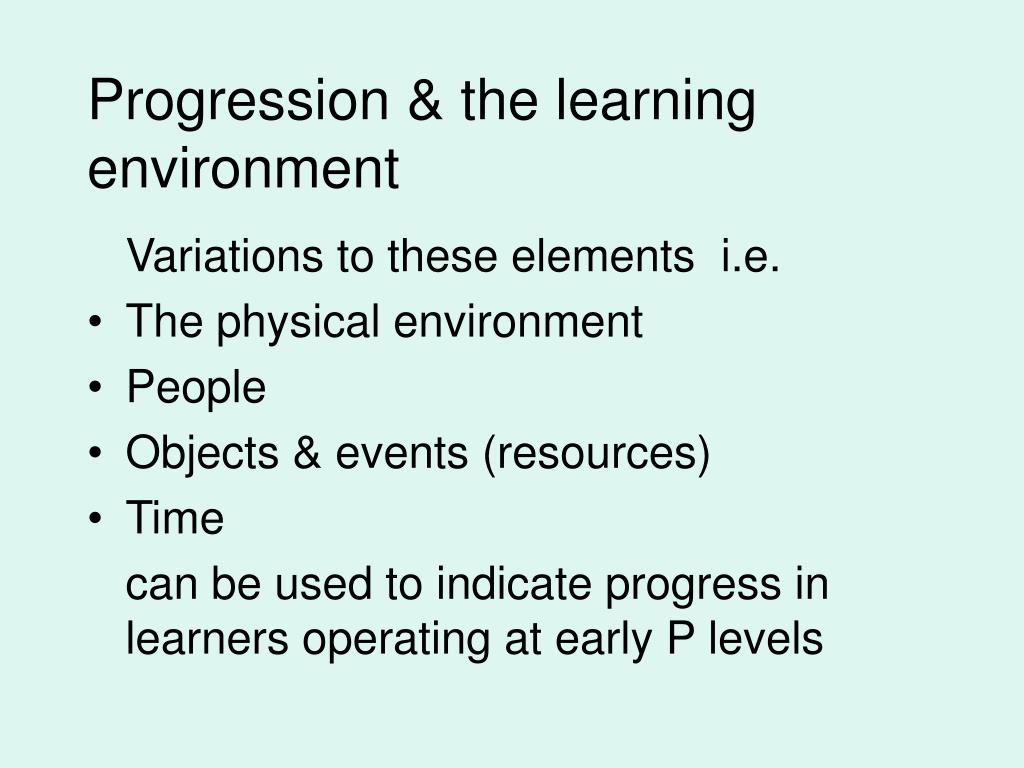 Progression & the learning environment

Variations to these elements i.e.

• The physical environment
• People
• Objects & events (resources)
• Time

can be used to indicate progress in learners operating at early P levels